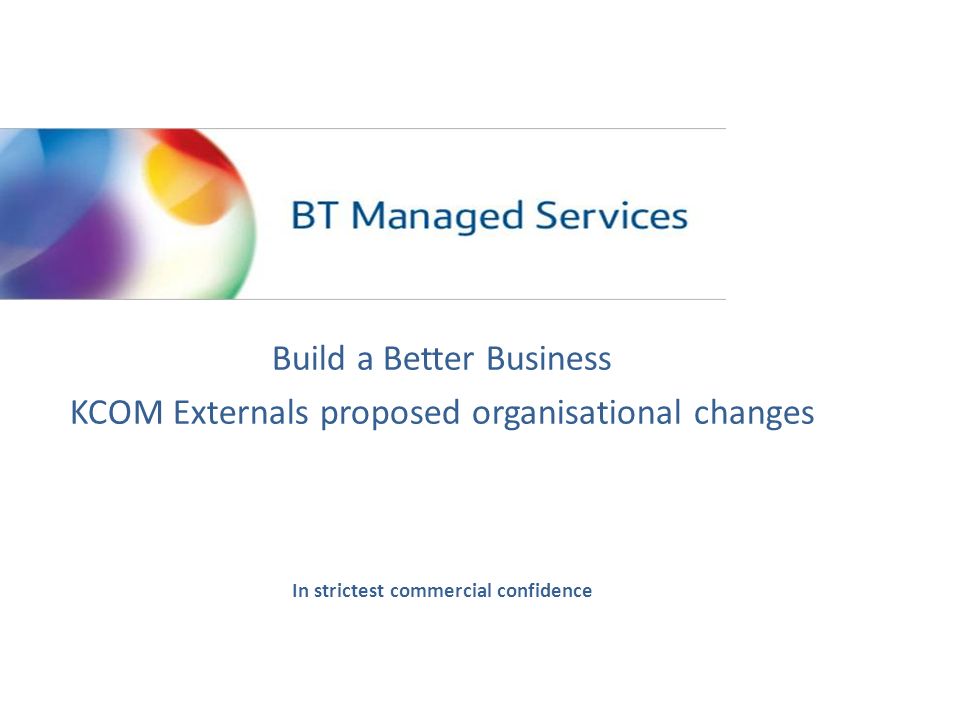 BT Managed Services

Build a Better Business
KCOM Externals proposed organisational changes

In strictest commercial confidence